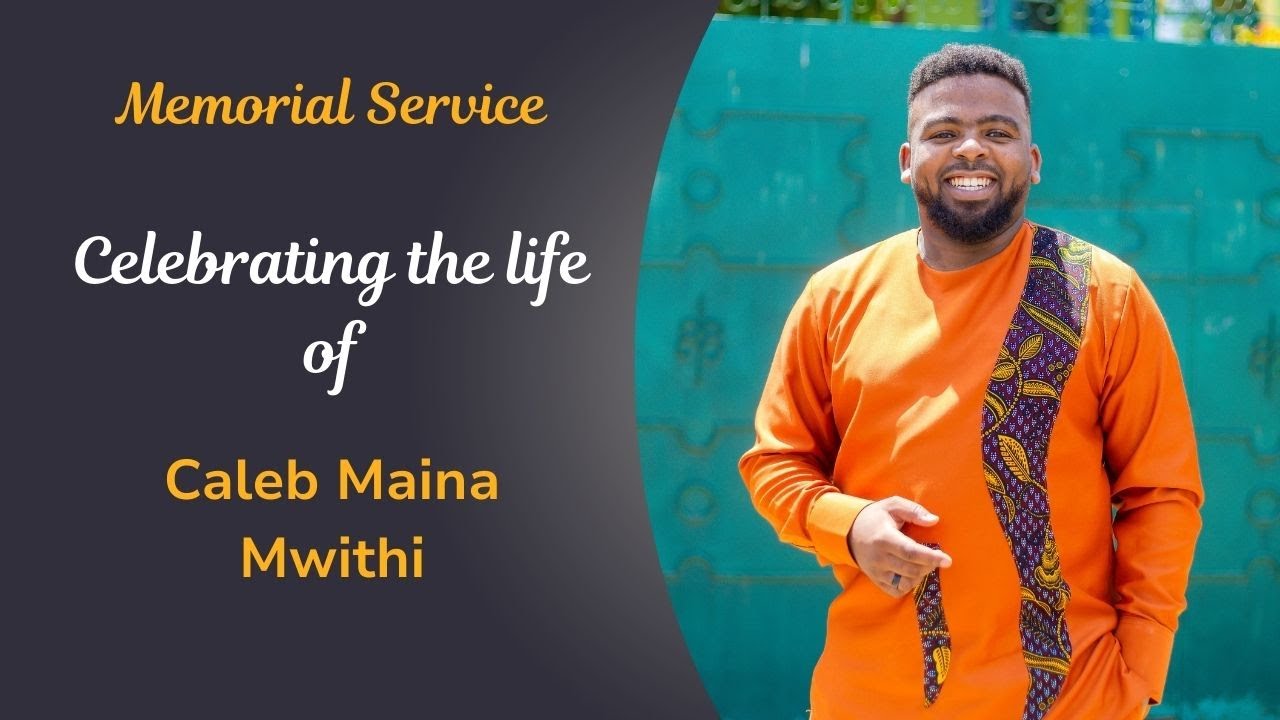 Memorial Service

Celebrating the life of

Caleb Maina Mwithi